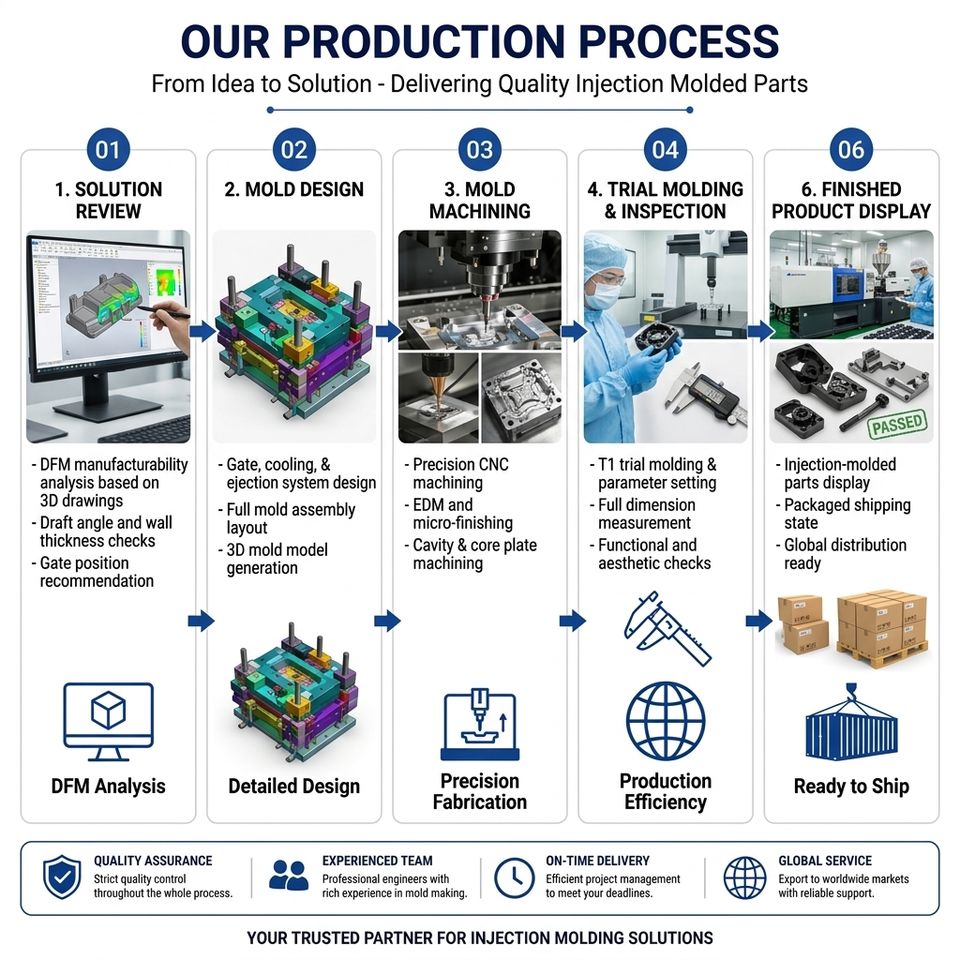 OUR PRODUCTION PROCESS

From Idea to Solution - Delivering Quality Injection Molded Parts

01

1. SOLUTION REVIEW

- DFM manufacturability analysis based on 3D drawings
- Draft angle and wall thickness checks
- Gate position recommendation

DFM Analysis

02

2. MOLD DESIGN

- Gate, cooling, & ejection system design
- Full mold assembly layout
- 3D mold model generation

Detailed Design

03

3. MOLD MACHINING

- Precision CNC machining
- EDM and micro-finishing
- Cavity & core plate machining

Precision Fabrication

04

4. TRIAL MOLDING & INSPECTION

- T1 trial molding & parameter setting
- Full dimension measurement
- Functional and aesthetic checks

Production Efficiency

06

6. FINISHED PRODUCT DISPLAY

PASSED

- Injection-molded parts display
- Packaged shipping state
- Global distribution ready

Ready to Ship

QUALITY ASSURANCE
Strict quality control throughout the whole process.

EXPERIENCED TEAM
Professional engineers with rich experience in mold making.

ON-TIME DELIVERY
Efficient project management to meet your deadlines.

GLOBAL SERVICE
Export to worldwide markets with reliable support.

YOUR TRUSTED PARTNER FOR INJECTION MOLDING SOLUTIONS